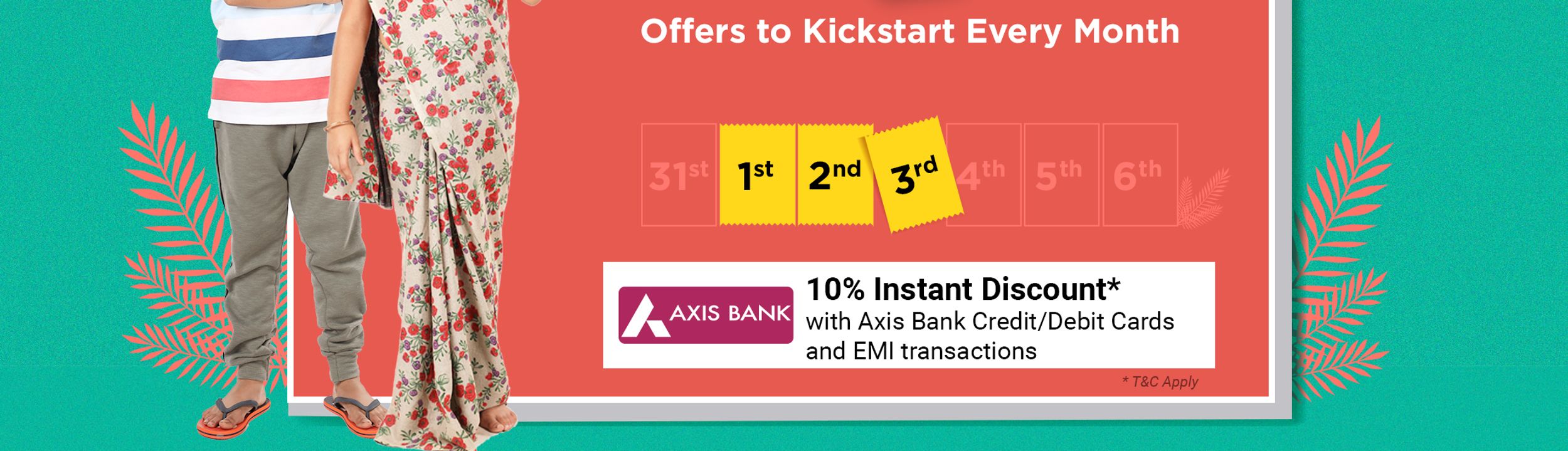 Offers to Kickstart Every Month

31st 1st 2nd 3rd 4th 5th 6th

AXIS BANK

10% Instant Discount*
with Axis Bank Credit/Debit Cards and EMI transactions

* T&C Apply